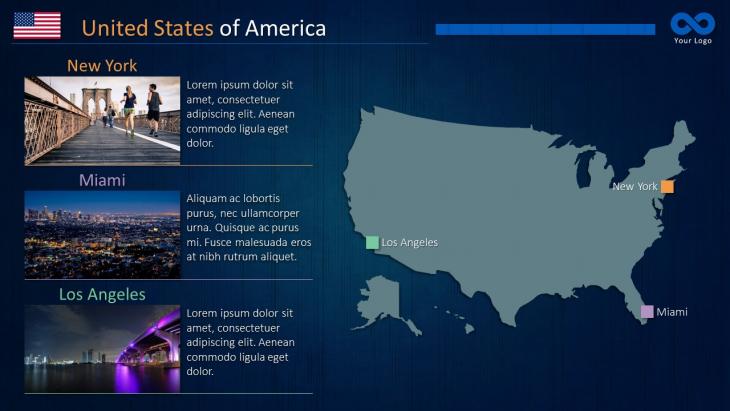 United States of America

Your Logo

New York

Lorem ipsum dolor sit amet, consectetuer adipiscing elit. Aenean commodo ligula eget dolor.

Miami

Aliquam ac lobortis purus, nec ullamcorper urna. Quisque ac purus mi. Fusce malesuada eros at nibh rutrum aliquet.

Los Angeles

Lorem ipsum dolor sit amet, consectetuer adipiscing elit. Aenean commodo ligula eget dolor.

New York

Los Angeles

Miami